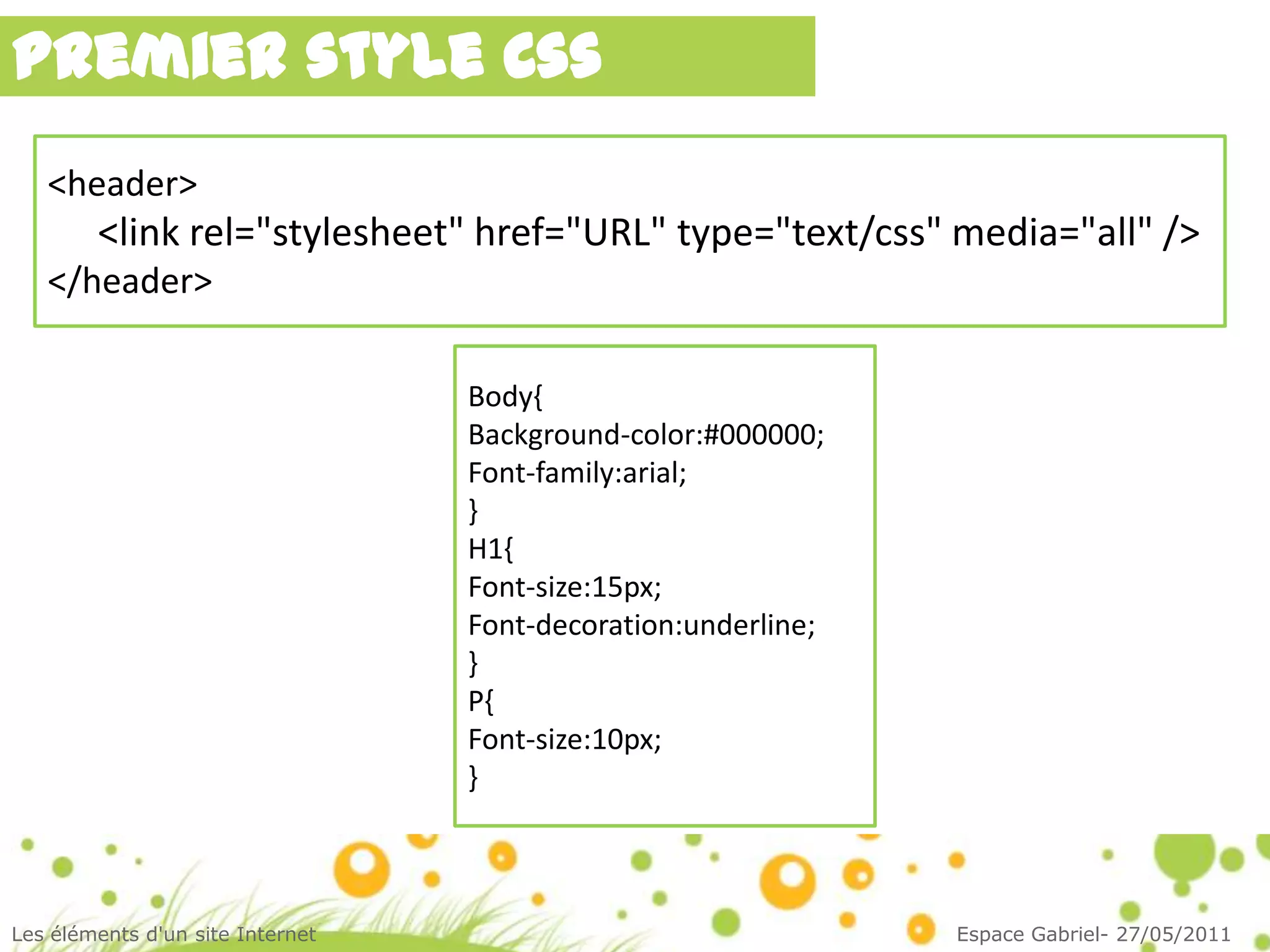 PREMIER STYLE CSS

<header>
<link rel="stylesheet" href="URL" type="text/css" media="all" />
</header>

Body{
Background-color:#000000;
Font-family:arial;
}
H1{
Font-size:15px;
Font-decoration:underline;
}
P{
Font-size:10px;
}

Les éléments d'un site Internet

Espace Gabriel- 27/05/2011